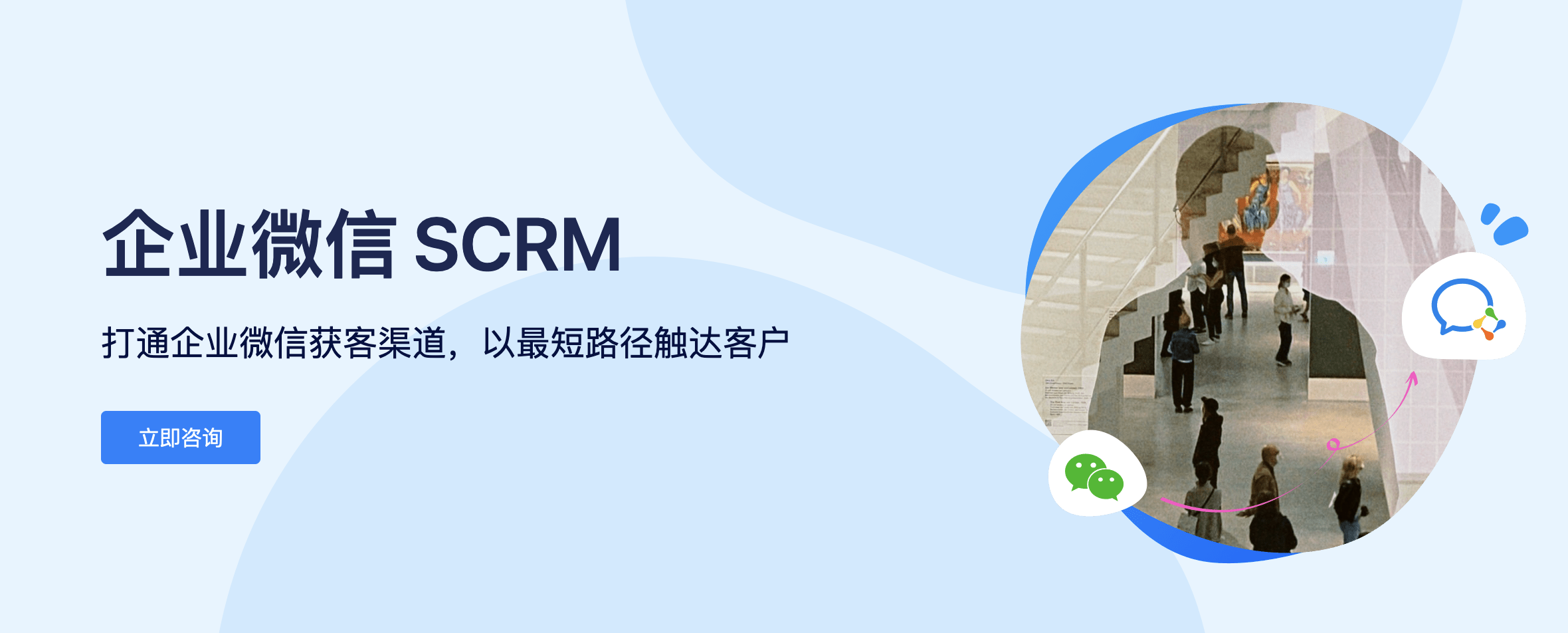 企业微信 SCRM

打通企业微信获客渠道，以最短路径触达客户

立即咨询